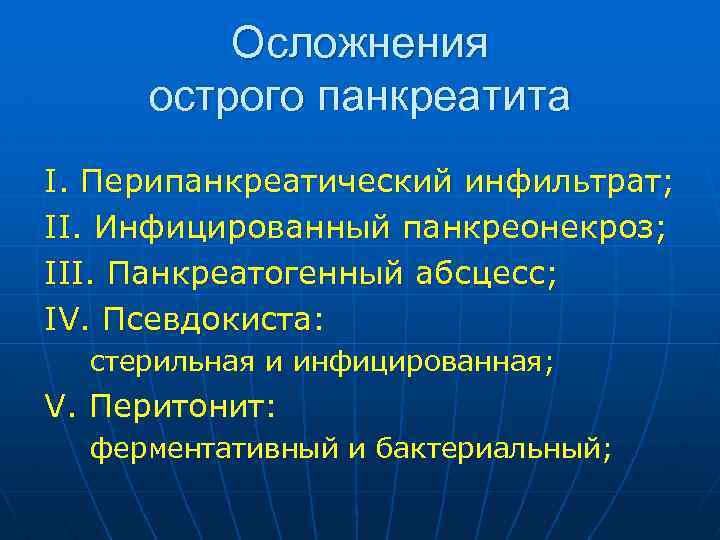 Осложнения острого панкреатита

I. Перипанкреатический инфильтрат;
II. Инфицированный панкреонекроз;
III. Панкреатогенный абсцесс;
IV. Псевдокиста:
стерильная и инфицированная;
V. Перитонит:
ферментативный и бактериальный;